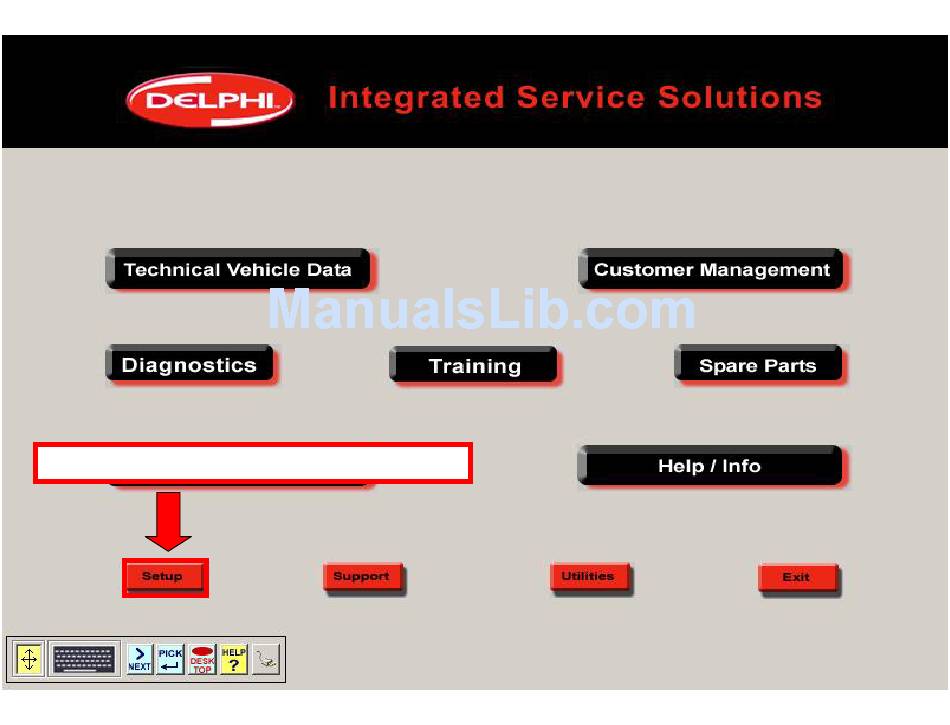 DELPHI Integrated Service Solutions

Technical Vehicle Data

Customer Management

ManualsLib.com

Diagnostics

Training

Spare Parts

Help / Info

Setup

Support

Utilities

Exit

NEXT PICK DESK TOP HELP ?